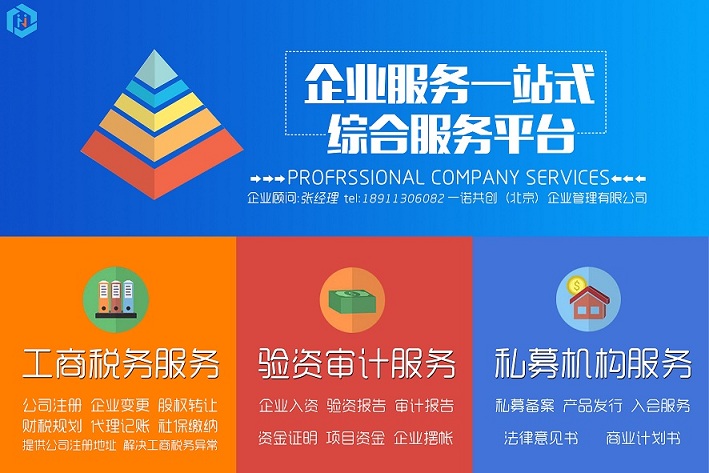 企业服务一站式
综合服务平台

PROFRSSIONAL COMPANY SERVICES

企业顾问:张经理 tel:18911306082 一诺共创（北京）企业管理有限公司

工商税务服务

公司注册 企业变更 股权转让
财税规划 代理记账 社保缴纳
提供公司注册地址 解决工商税务异常

验资审计服务

企业入资 验资报告 审计报告
资金证明 项目资金 企业摆帐

私募机构服务

私募备案 产品发行 入会服务
法律意见书 商业计划书